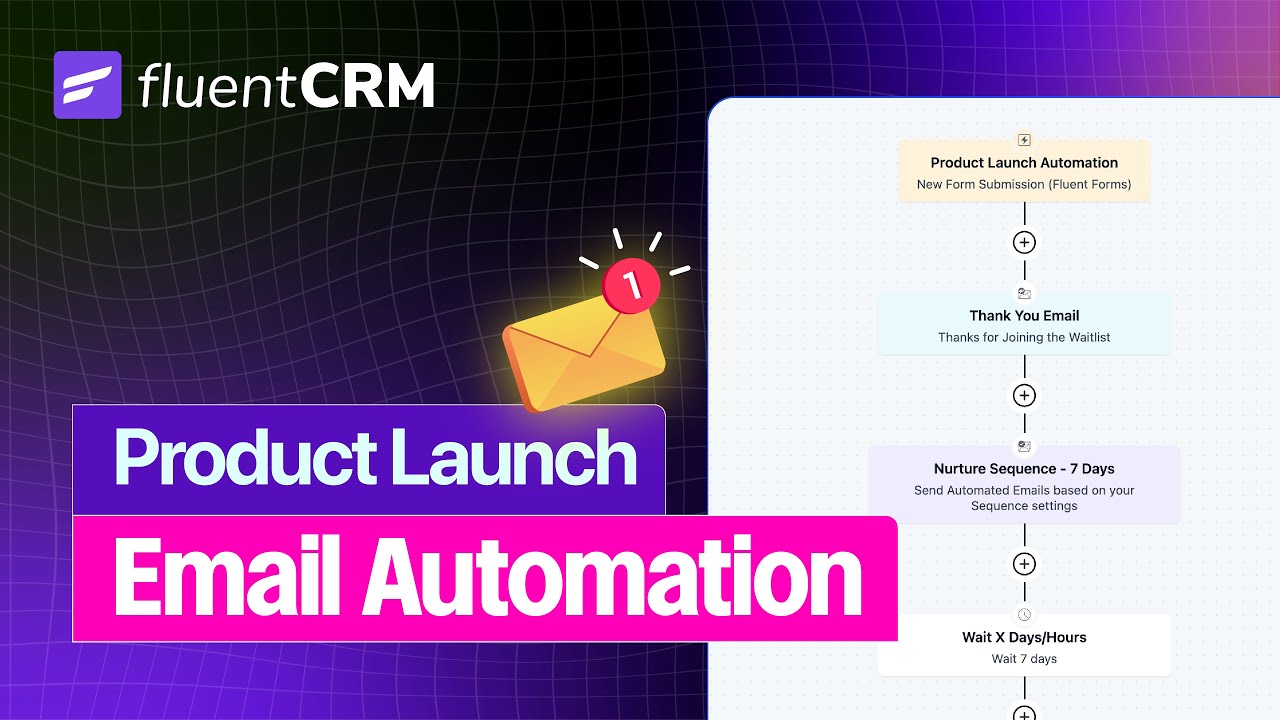 fluentCRM

1

Product Launch

Email Automation

Product Launch Automation
New Form Submission (Fluent Forms)

Thank You Email
Thanks for Joining the Waitlist

Nurture Sequence - 7 Days
Send Automated Emails based on your Sequence settings

Wait X Days/Hours
Wait 7 days